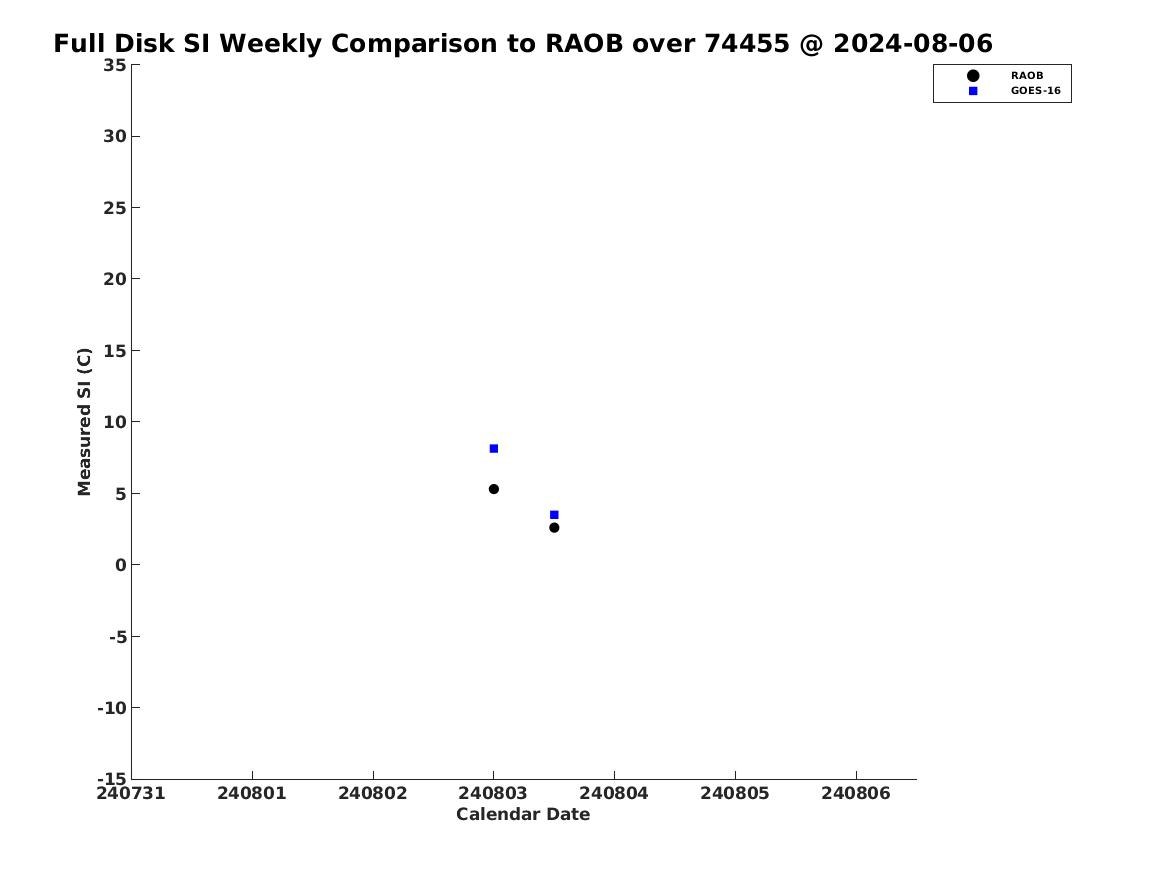 Full Disk SI Weekly Comparison to RAOB over 74455 @ 2024-08-06

RAOB
GOES-16

Measured SI (C)

35
30
25
20
15
10
5
0
-5
-10
-15

240731
240801
240802
240803
240804
240805
240806

Calendar Date